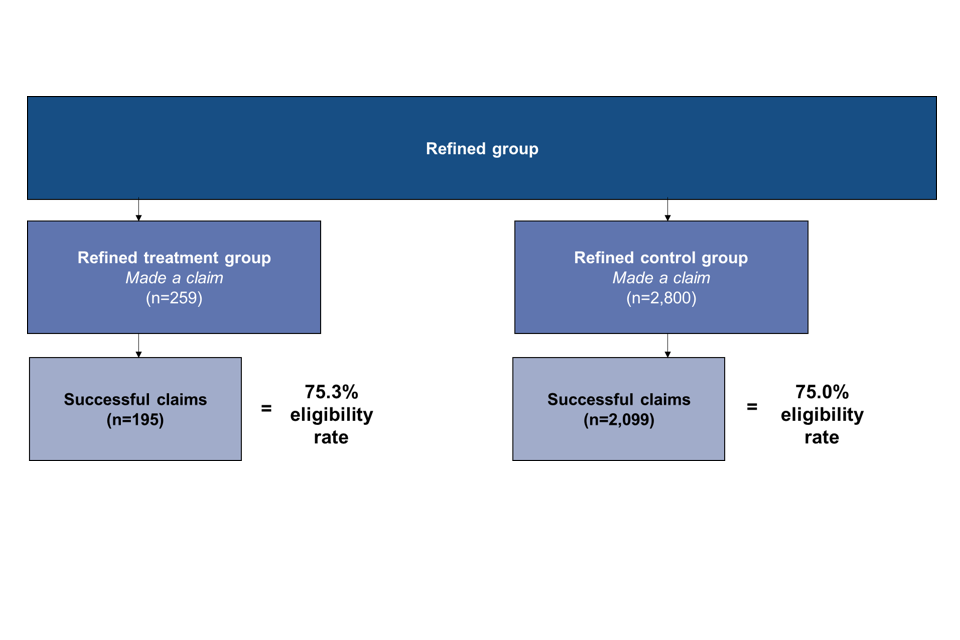 Refined group

Refined treatment group
Made a claim
(n=259)

Successful claims
(n=195)

= 75.3% eligibility rate

Refined control group
Made a claim
(n=2,800)

Successful claims
(n=2,099)

= 75.0% eligibility rate